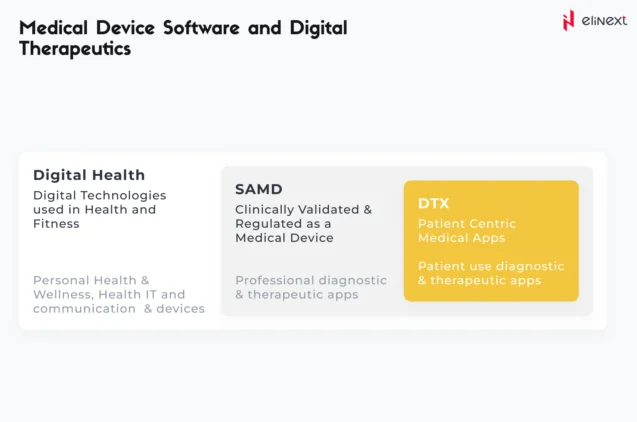 Medical Device Software and Digital Therapeutics

elinext

Digital Health
Digital Technologies used in Health and Fitness

Personal Health & Wellness, Health IT and communication & devices

SAMD
Clinically Validated & Regulated as a Medical Device

Professional diagnostic & therapeutic apps

DTX
Patient Centric Medical Apps

Patient use diagnostic & therapeutic apps